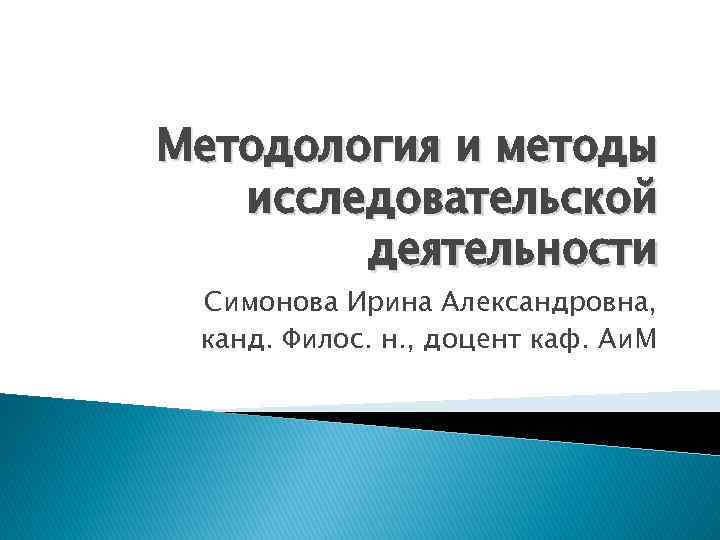 Методология и методы исследовательской деятельности

Симонова Ирина Александровна, канд. Филос. н., доцент каф. АиМ